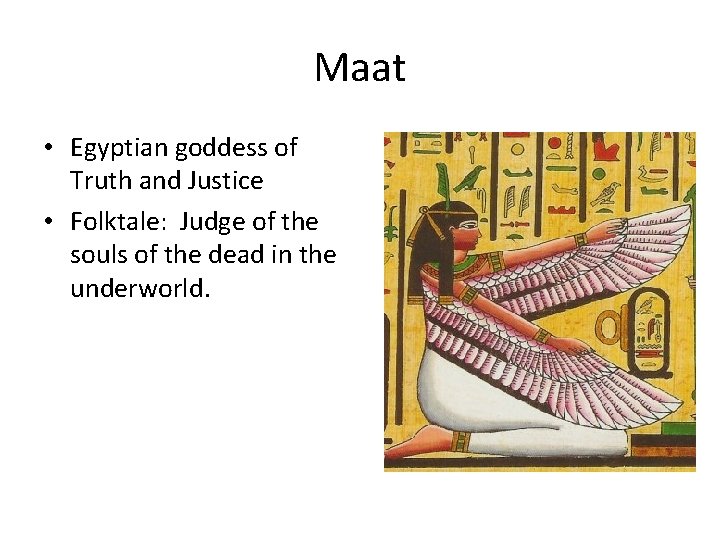 Maat

• Egyptian goddess of Truth and Justice
• Folktale:  Judge of the souls of the dead in the underworld.